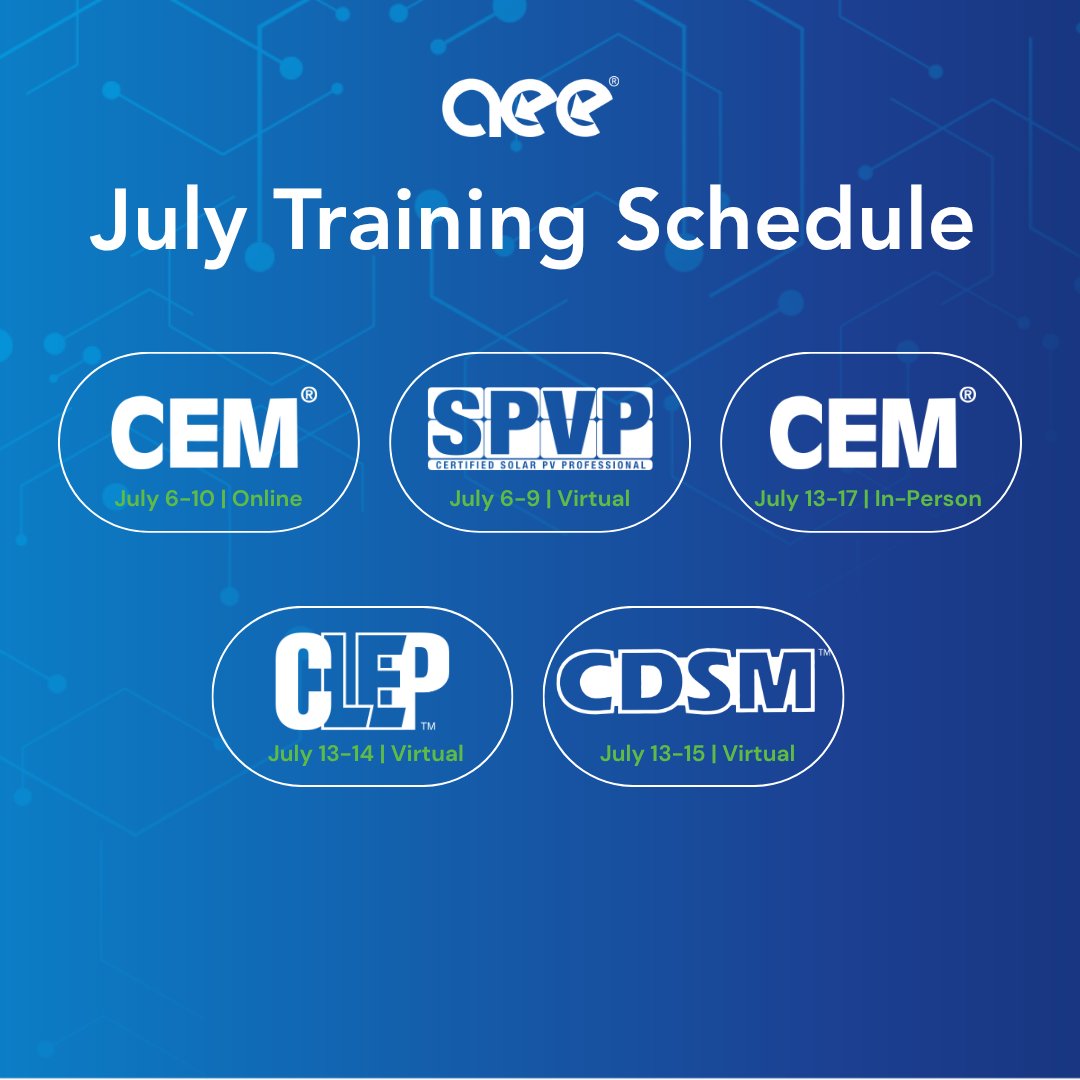 aee®

July Training Schedule

CEM®
July 6-10 | Online

SPVP
CERTIFIED SOLAR PV PROFESSIONAL
July 6-9 | Virtual

CEM®
July 13-17 | In-Person

CLEP™
July 13-14 | Virtual

CDSM™
July 13-15 | Virtual